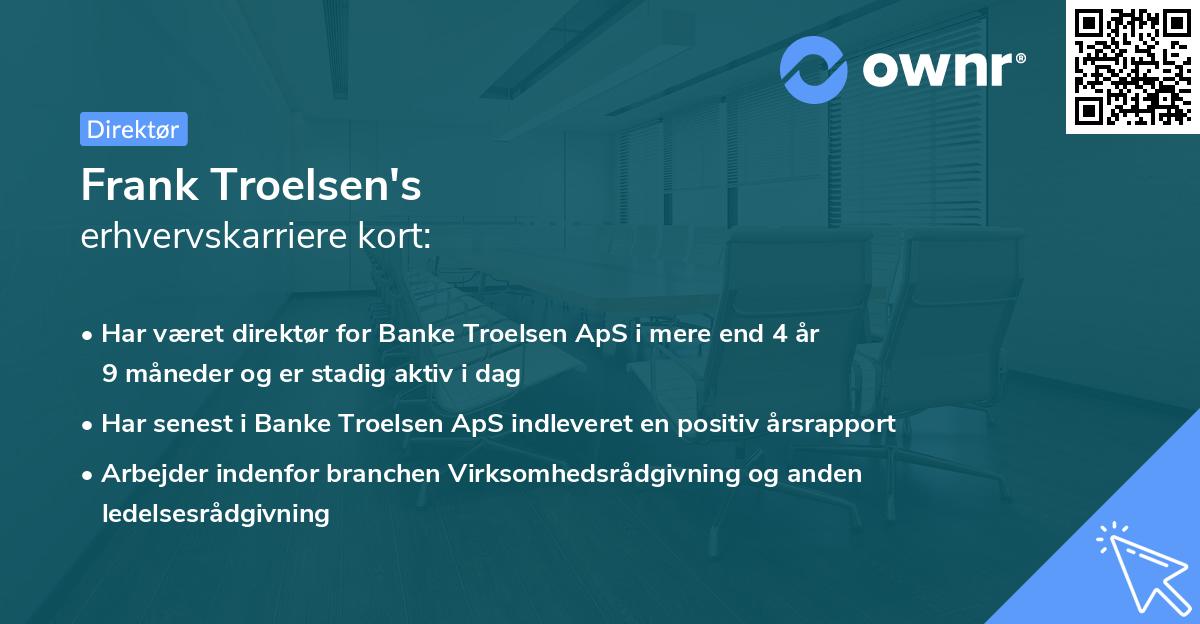 ownr®

Direktør

Frank Troelsen's
erhvervskarriere kort:

• Har været direktør for Banke Troelsen ApS i mere end 4 år 9 måneder og er stadig aktiv i dag

• Har senest i Banke Troelsen ApS indleveret en positiv årsrapport

• Arbejder indenfor branchen Virksomhedsrådgivning og anden ledelsesrådgivning